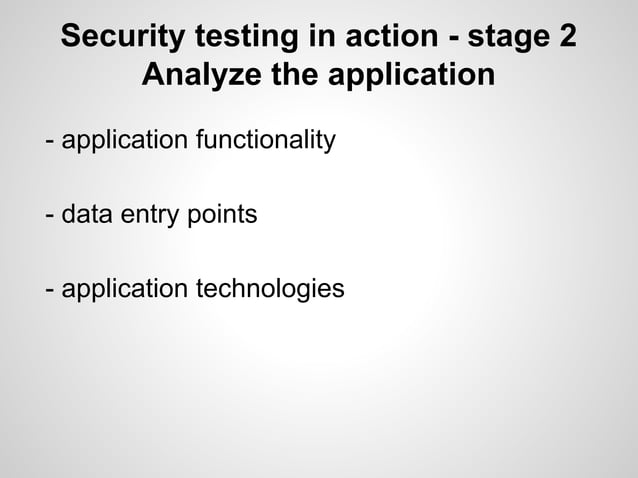 Security testing in action - stage 2
Analyze the application

- application functionality

- data entry points

- application technologies